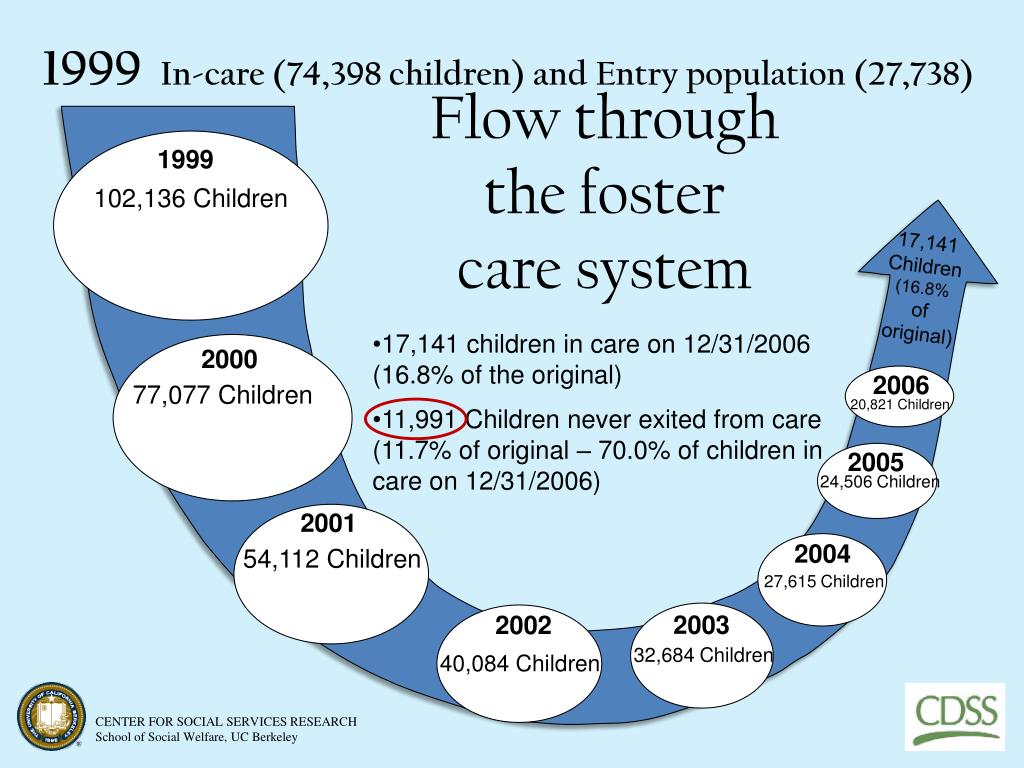 1999 In-care (74,398 children) and Entry population (27,738)

Flow through the foster care system

1999
102,136 Children

2000
77,077 Children

2001
54,112 Children

2002
40,084 Children

2003
32,684 Children

2004
27,615 Children

2005
24,506 Children

2006
20,821 Children

17,141 Children (16.8% of original)

•17,141 children in care on 12/31/2006 (16.8% of the original)

•11,991 Children never exited from care (11.7% of original – 70.0% of children in care on 12/31/2006)

CENTER FOR SOCIAL SERVICES RESEARCH
School of Social Welfare, UC Berkeley

CDSS